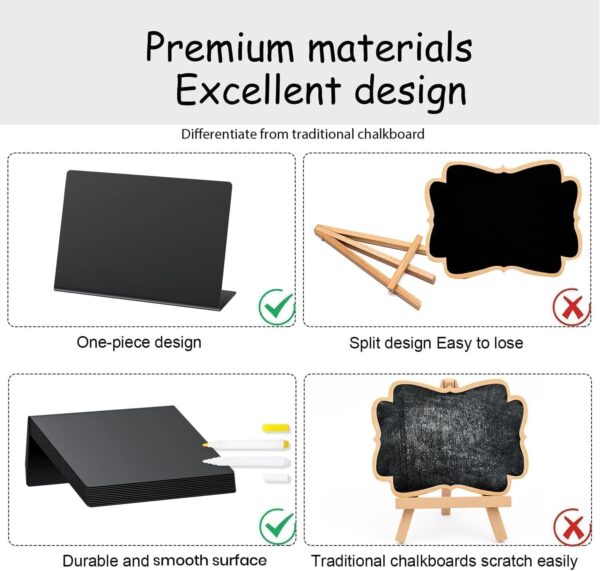 Premium materials
Excellent design

Differentiate from traditional chalkboard

One-piece design

Split design Easy to lose

Durable and smooth surface

Traditional chalkboards scratch easily